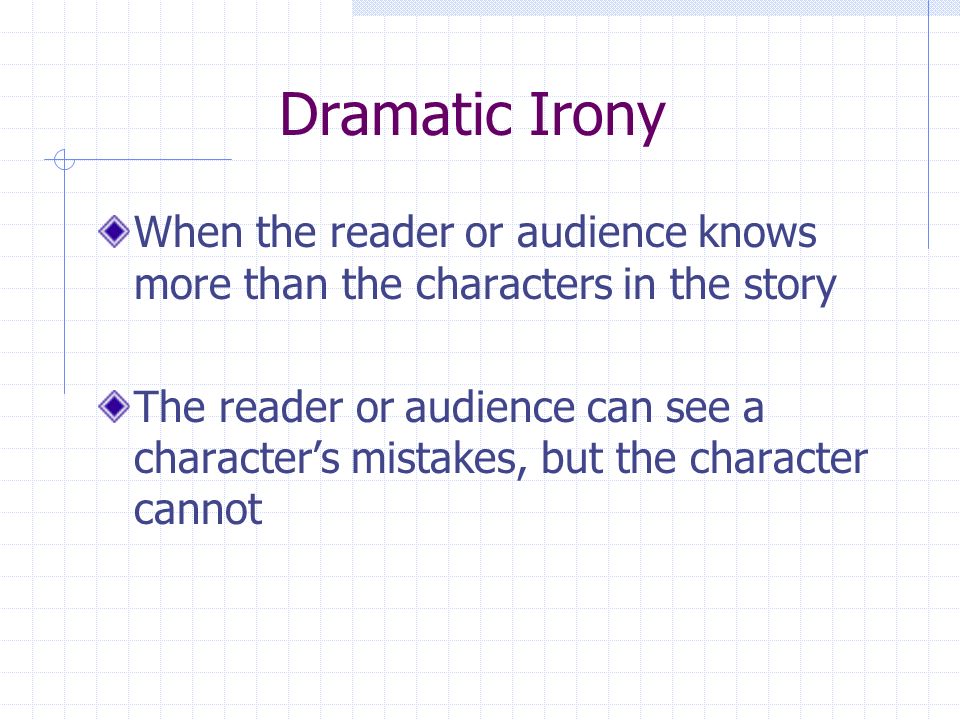 Dramatic Irony

When the reader or audience knows more than the characters in the story

The reader or audience can see a character’s mistakes, but the character cannot